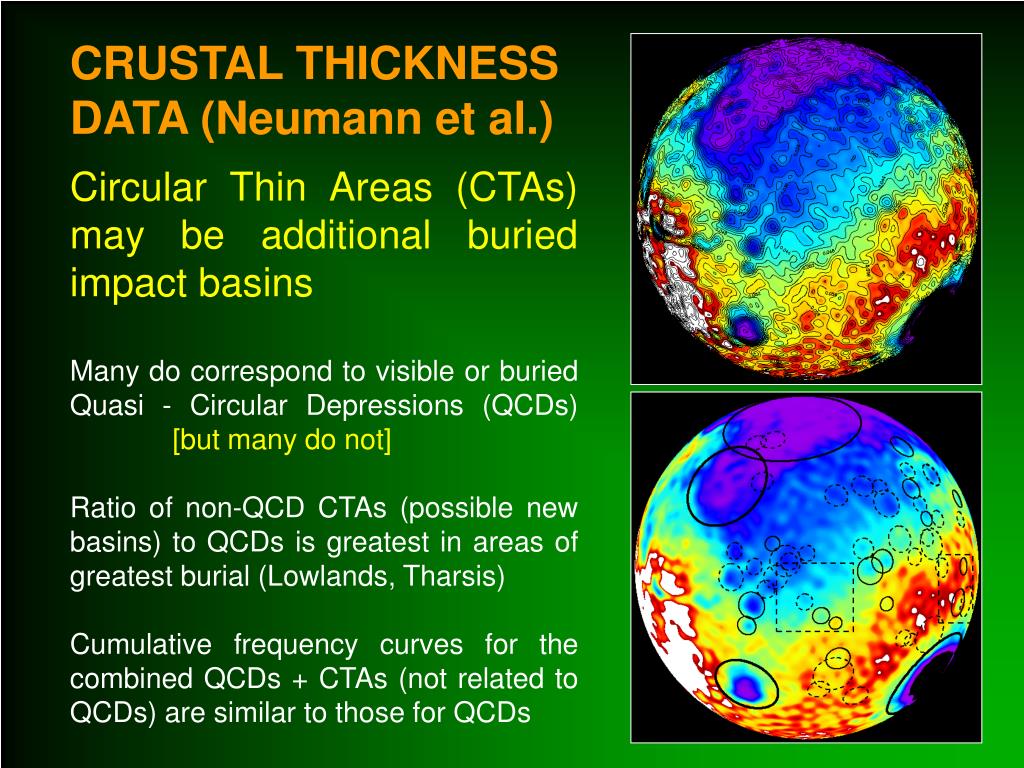 CRUSTAL THICKNESS DATA (Neumann et al.)

Circular Thin Areas (CTAs) may be additional buried impact basins

Many do correspond to visible or buried Quasi - Circular Depressions (QCDs)
[but many do not]

Ratio of non-QCD CTAs (possible new basins) to QCDs is greatest in areas of greatest burial (Lowlands, Tharsis)

Cumulative frequency curves for the combined QCDs + CTAs (not related to QCDs) are similar to those for QCDs